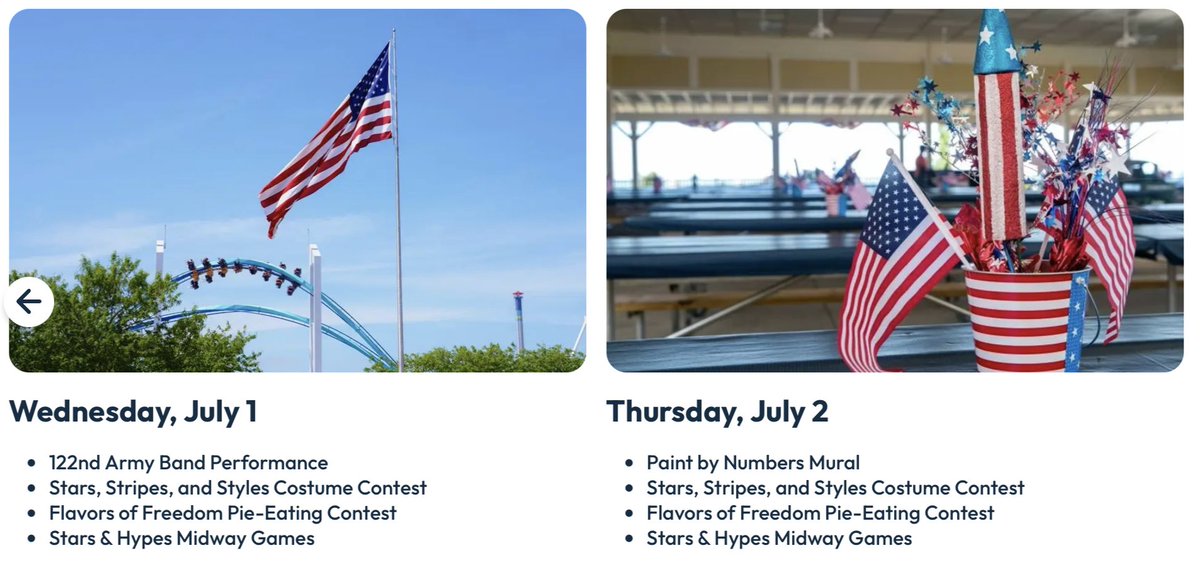 Wednesday, July 1

- 122nd Army Band Performance
- Stars, Stripes, and Styles Costume Contest
- Flavors of Freedom Pie-Eating Contest
- Stars & Hypes Midway Games

Thursday, July 2

- Paint by Numbers Mural
- Stars, Stripes, and Styles Costume Contest
- Flavors of Freedom Pie-Eating Contest
- Stars & Hypes Midway Games